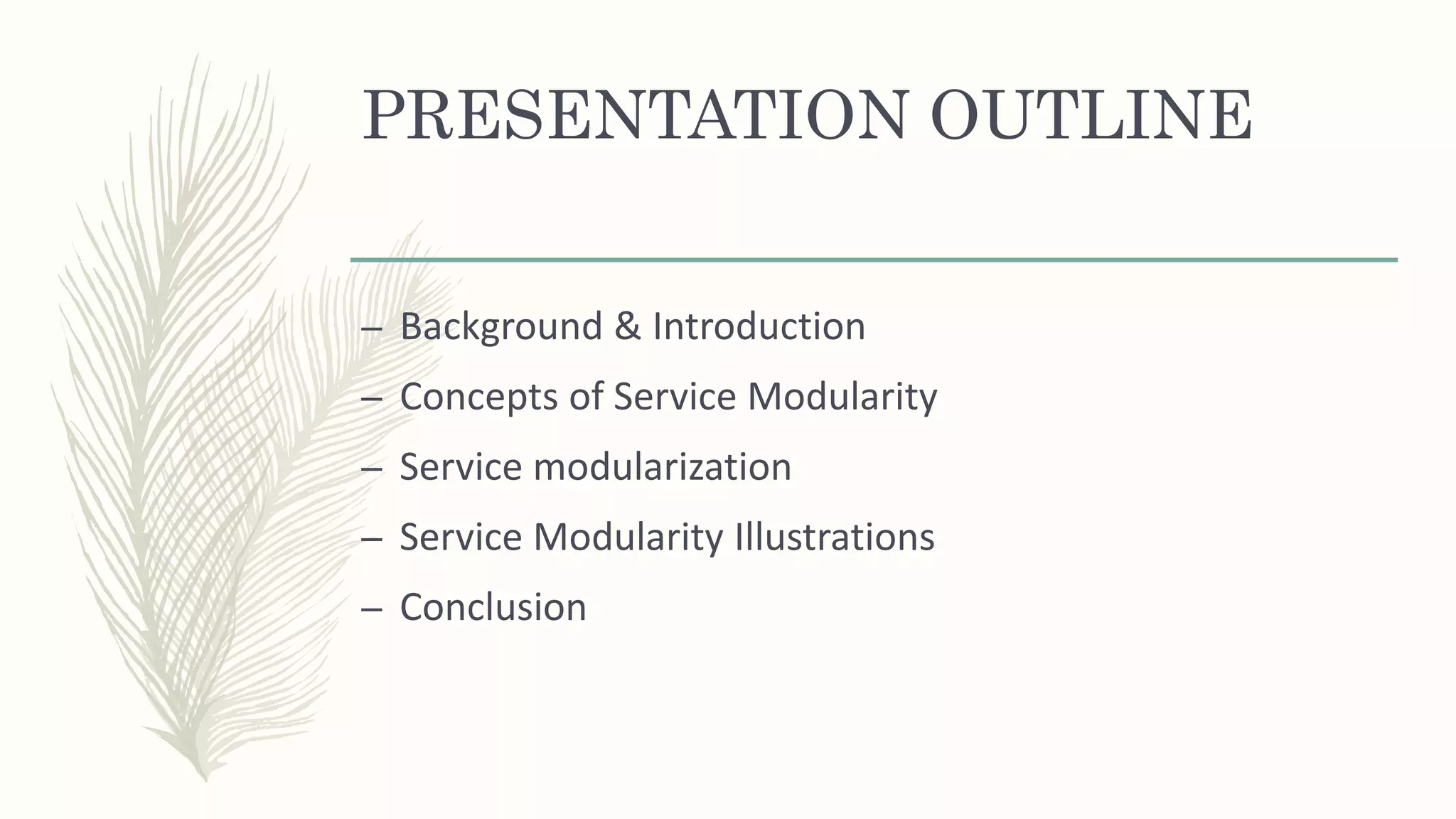 PRESENTATION OUTLINE

– Background & Introduction
– Concepts of Service Modularity
– Service modularization
– Service Modularity Illustrations
– Conclusion